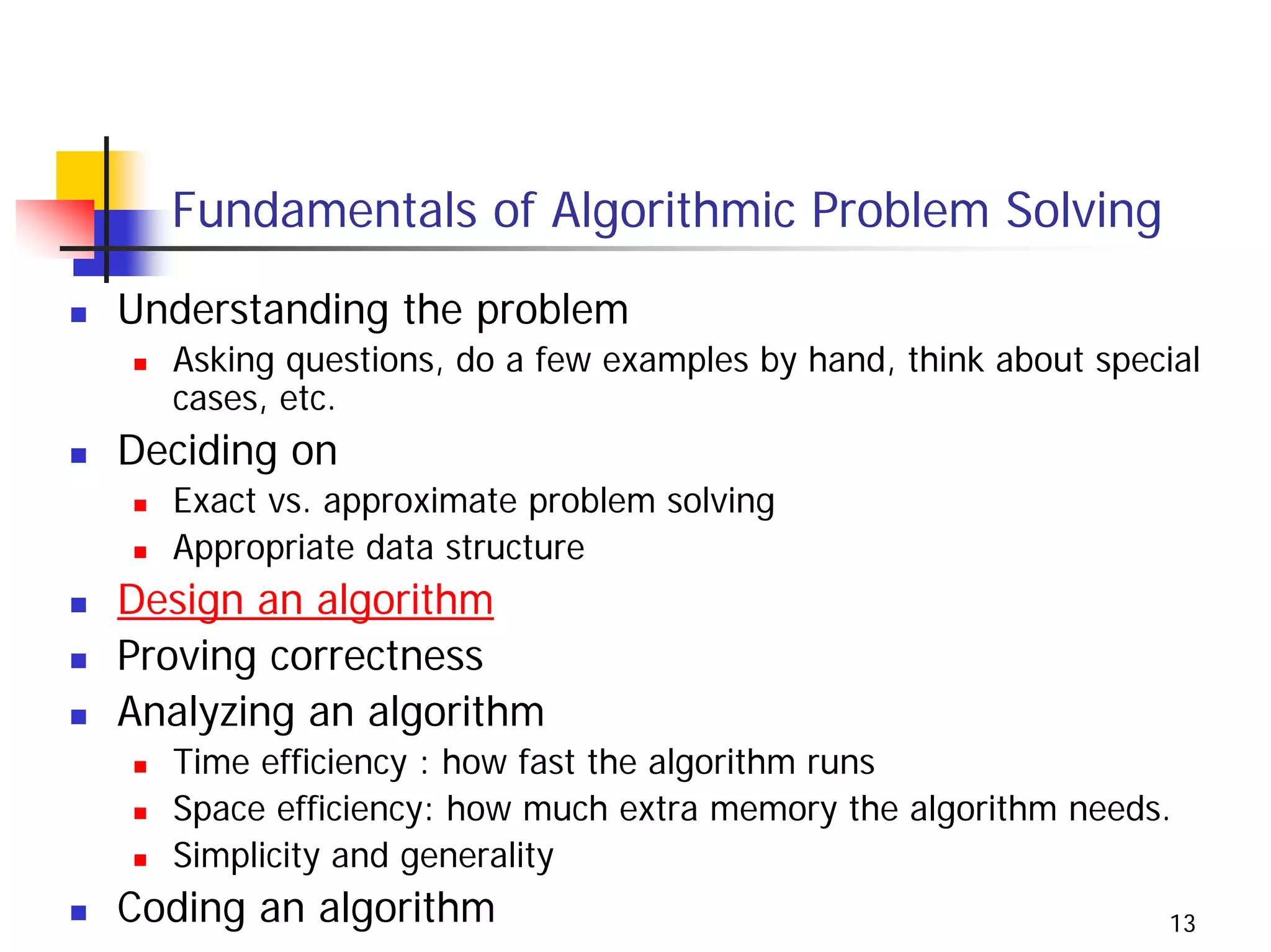 Fundamentals of Algorithmic Problem Solving

- Understanding the problem
  - Asking questions, do a few examples by hand, think about special cases, etc.
- Deciding on
  - Exact vs. approximate problem solving
  - Appropriate data structure
- Design an algorithm
- Proving correctness
- Analyzing an algorithm
  - Time efficiency : how fast the algorithm runs
  - Space efficiency: how much extra memory the algorithm needs.
  - Simplicity and generality
- Coding an algorithm

13